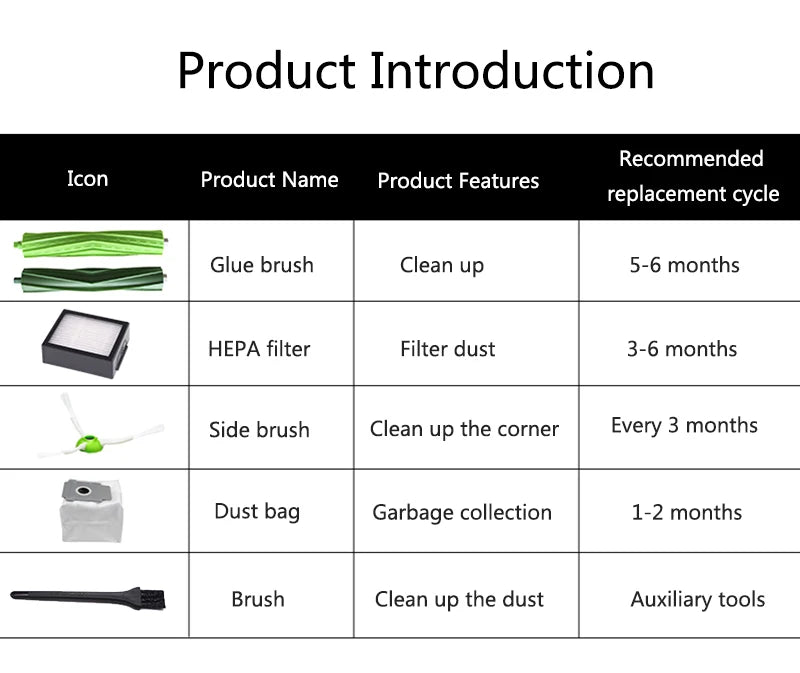 Product Introduction

| Icon | Product Name | Product Features | Recommended replacement cycle |
|---|---|---|---|
| | Glue brush | Clean up | 5-6 months |
| | HEPA filter | Filter dust | 3-6 months |
| | Side brush | Clean up the corner | Every 3 months |
| | Dust bag | Garbage collection | 1-2 months |
| | Brush | Clean up the dust | Auxiliary tools |